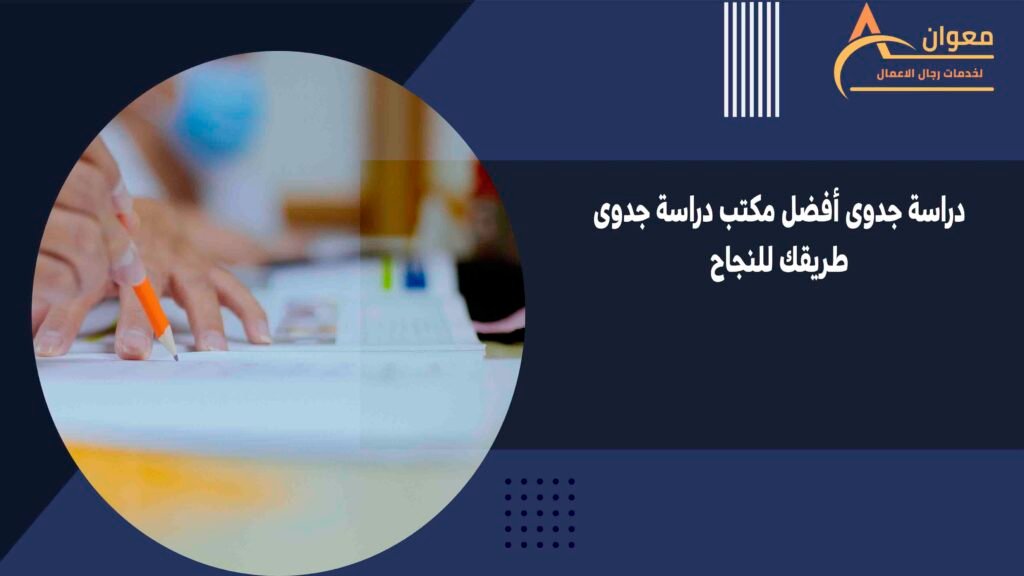 معوان
لخدمات رجال الاعمال

دراسة جدوى أفضل مكتب دراسة جدوى طريقك للنجاح